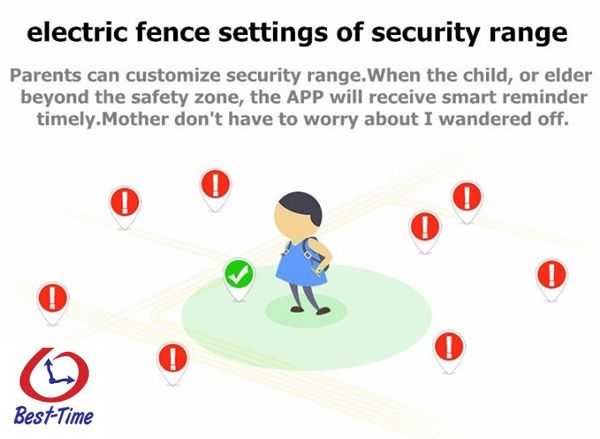 electric fence settings of security range

Parents can customize security range.When the child, or elder beyond the safety zone, the APP will receive smart reminder timely.Mother don't have to worry about I wandered off.

Best-Time